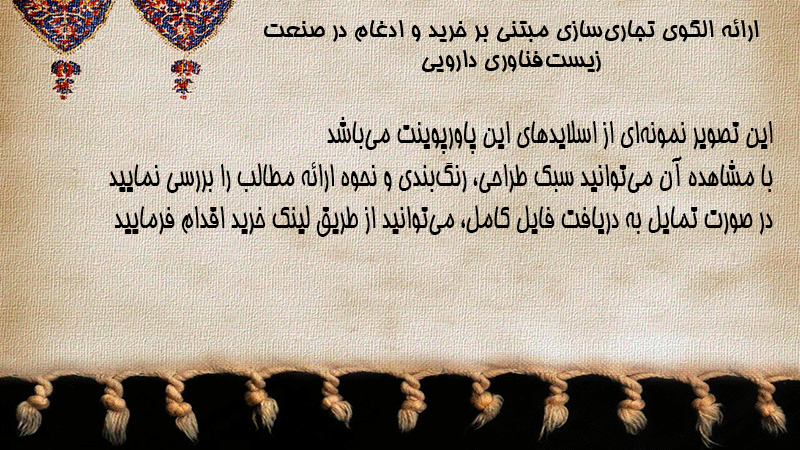 ارائه الگوی تجاری‌سازی مبتنی بر خرید و ادغام در صنعت زیست‌فناوری دارویی

این تصویر نمونه‌ای از اسلایدهای این پاورپوینت می‌باشد
با مشاهده آن می‌توانید سبک طراحی، رنگ‌بندی و نحوه ارائه مطالب را بررسی نمایید
در صورت تمایل به دریافت فایل کامل، می‌توانید از طریق لینک خرید اقدام فرمایید